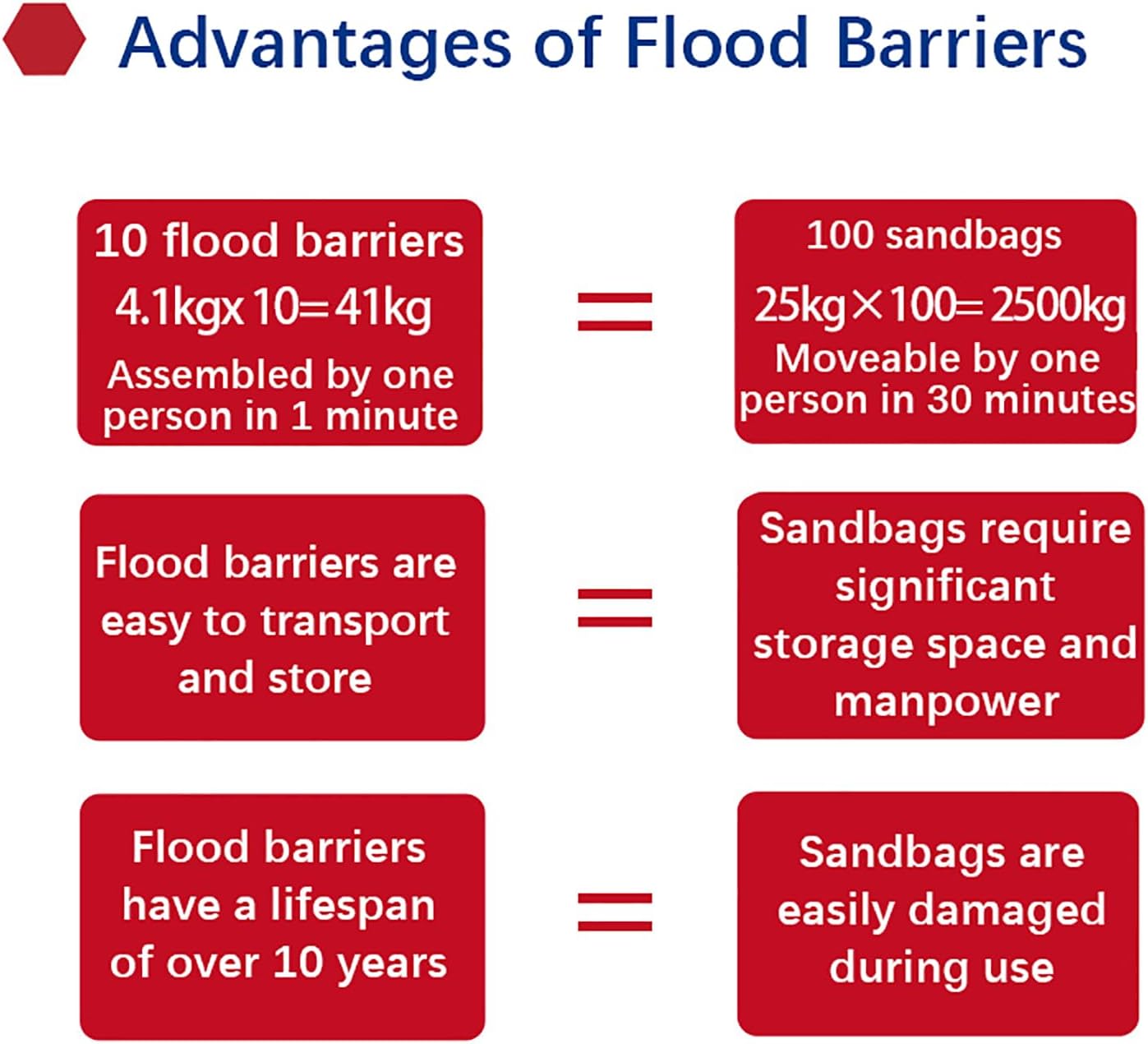 Advantages of Flood Barriers

10 flood barriers
4.1kgx10=41kg
Assembled by one person in 1 minute

=

100 sandbags
25kg×100=2500kg
Moveable by one person in 30 minutes

Flood barriers are easy to transport and store

=

Sandbags require significant storage space and manpower

Flood barriers have a lifespan of over 10 years

=

Sandbags are easily damaged during use